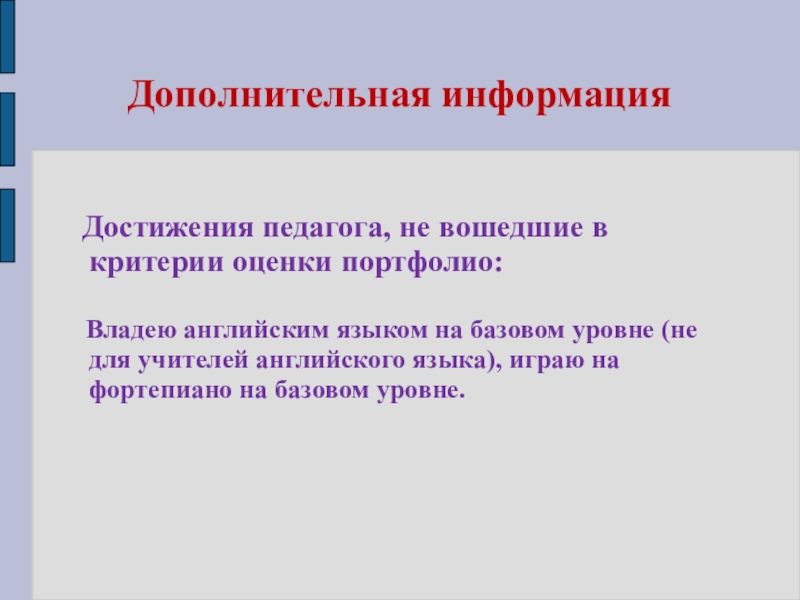 Дополнительная информация

Достижения педагога, не вошедшие в критерии оценки портфолио:

Владею английским языком на базовом уровне (не для учителей английского языка), играю на фортепиано на базовом уровне.